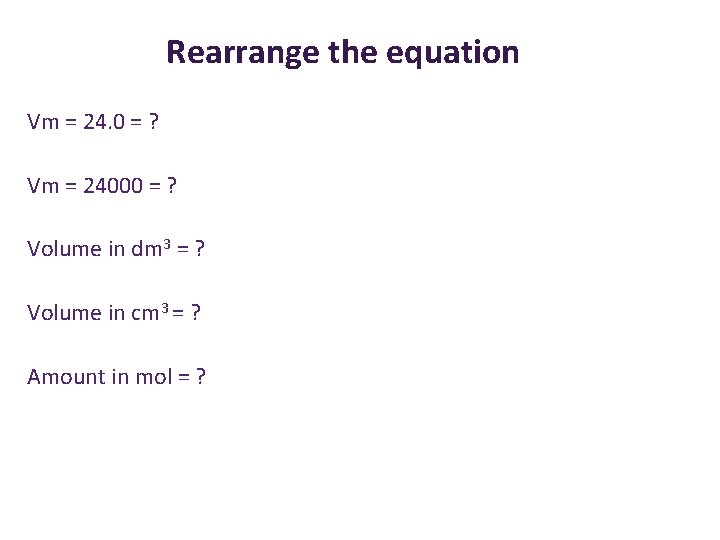 Rearrange the equation

Vm = 24.0 = ?

Vm = 24000 = ?

Volume in $dm^3$ = ?

Volume in $cm^3$ = ?

Amount in mol = ?